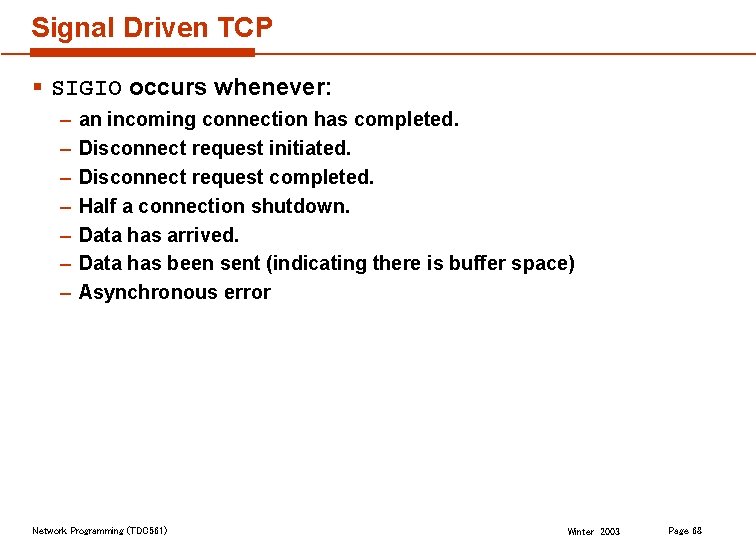 Signal Driven TCP

▪ SIGIO occurs whenever:
– an incoming connection has completed.
– Disconnect request initiated.
– Disconnect request completed.
– Half a connection shutdown.
– Data has arrived.
– Data has been sent (indicating there is buffer space)
– Asynchronous error

Network Programming (TDC561)

Winter 2003

Page 68